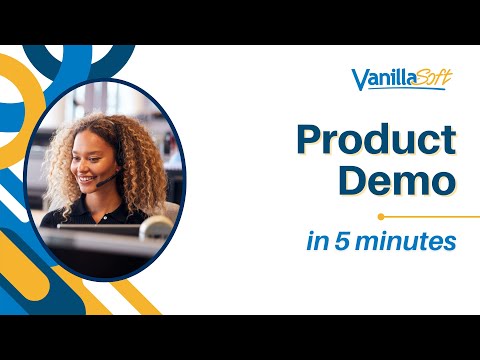 VanillaSoft

Product Demo

in 5 minutes